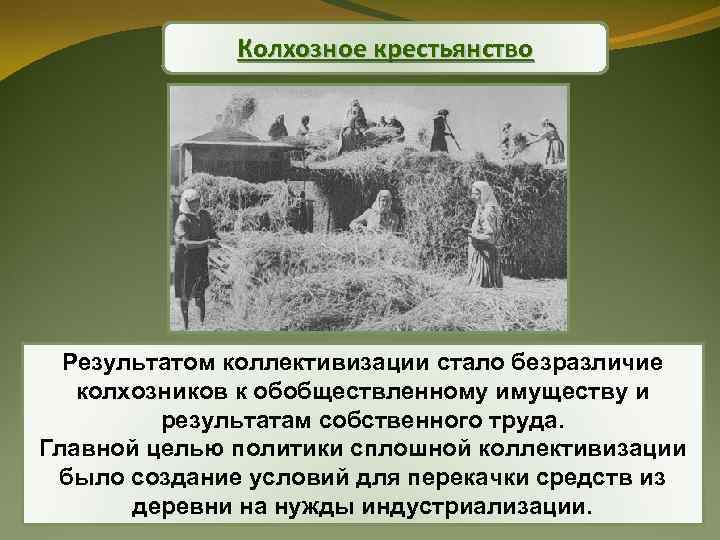 Колхозное крестьянство

Результатом коллективизации стало безразличие колхозников к обобществленному имуществу и результатам собственного труда.
Главной целью политики сплошной коллективизации было создание условий для перекачки средств из деревни на нужды индустриализации.